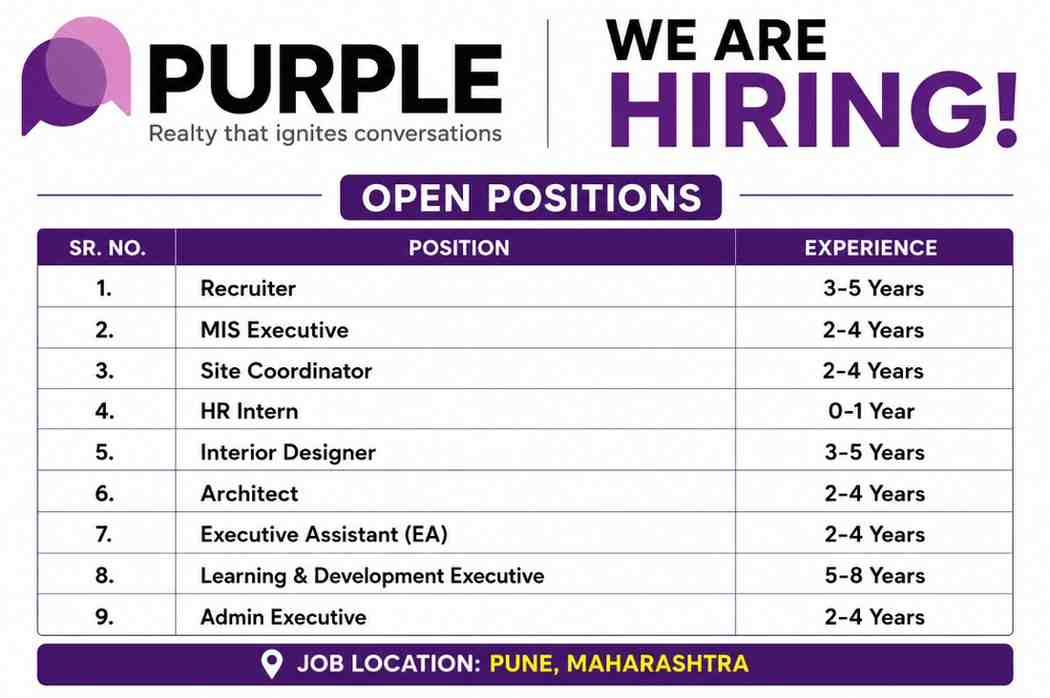 PURPLE
Realty that ignites conversations

WE ARE
HIRING!

OPEN POSITIONS

| SR. NO. | POSITION | EXPERIENCE |
|---|---|---|
| 1. | Recruiter | 3-5 Years |
| 2. | MIS Executive | 2-4 Years |
| 3. | Site Coordinator | 2-4 Years |
| 4. | HR Intern | 0-1 Year |
| 5. | Interior Designer | 3-5 Years |
| 6. | Architect | 2-4 Years |
| 7. | Executive Assistant (EA) | 2-4 Years |
| 8. | Learning & Development Executive | 5-8 Years |
| 9. | Admin Executive | 2-4 Years |

JOB LOCATION: PUNE, MAHARASHTRA